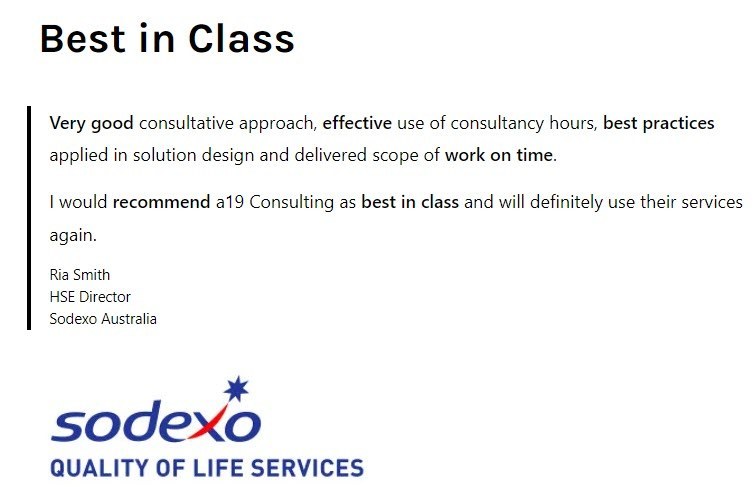 Best in Class

Very good consultative approach, effective use of consultancy hours, best practices applied in solution design and delivered scope of work on time.

I would recommend a19 Consulting as best in class and will definitely use their services again.

Ria Smith
HSE Director
Sodexo Australia

sodexo
QUALITY OF LIFE SERVICES